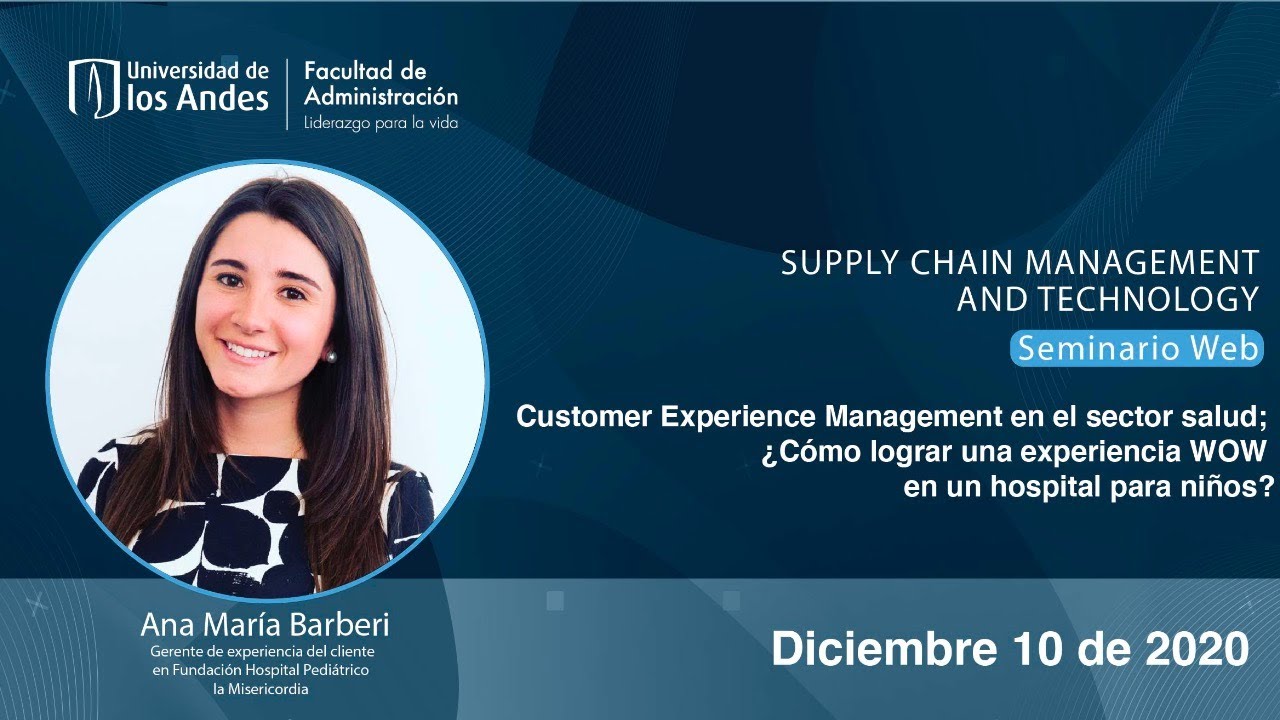 Universidad de los Andes
Facultad de Administración
Liderazgo para la vida

SUPPLY CHAIN MANAGEMENT AND TECHNOLOGY

Seminario Web

Customer Experience Management en el sector salud; ¿Cómo lograr una experiencia WOW en un hospital para niños?

Ana María Barberi
Gerente de experiencia del cliente
en Fundación Hospital Pediátrico
la Misericordia

Diciembre 10 de 2020